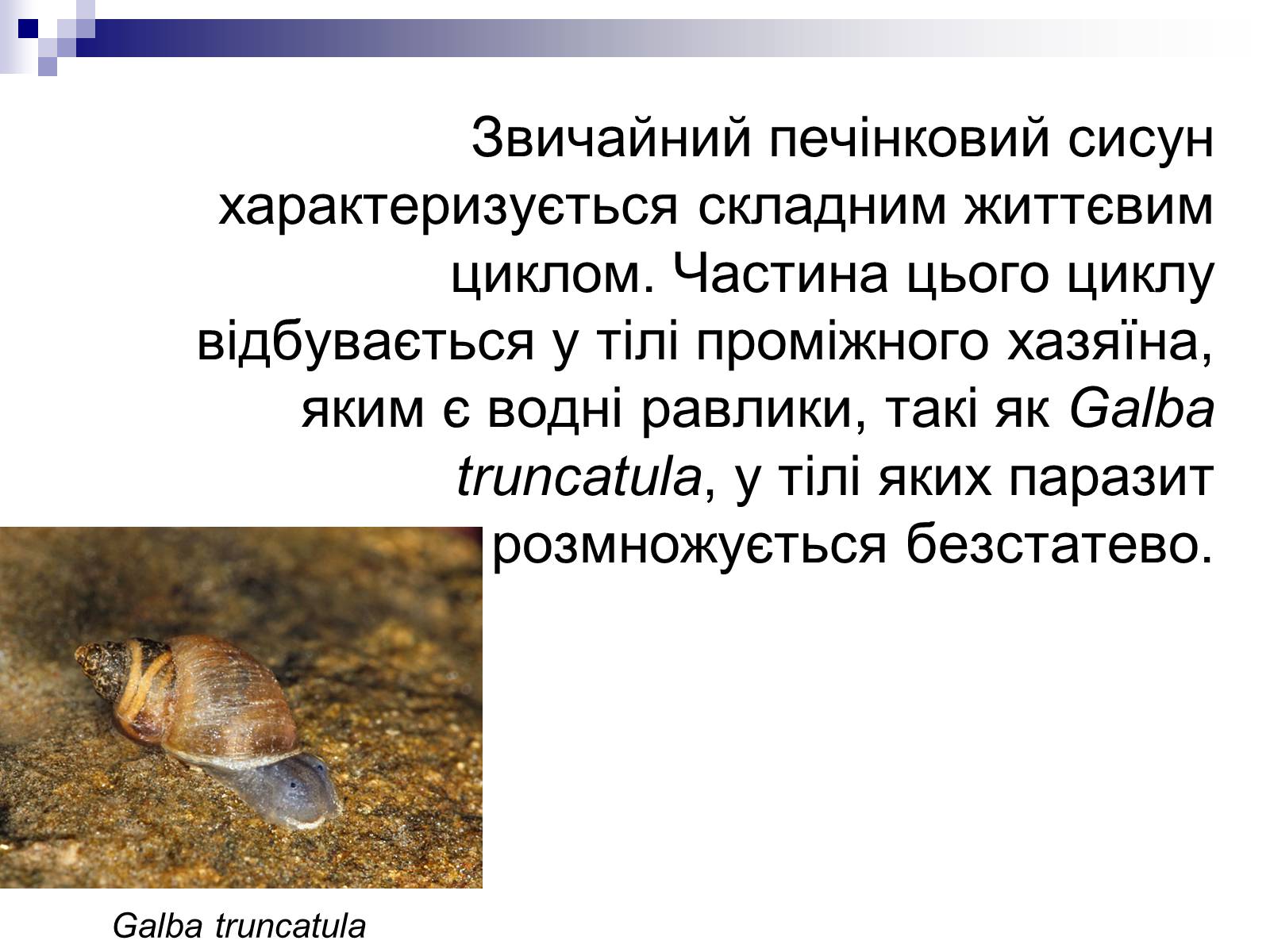 Звичайний печінковий сисун характеризується складним життєвим циклом. Частина цього циклу відбувається у тілі проміжного хазяїна, яким є водні равлики, такі як Galba truncatula, у тілі яких паразит розмножується безстатево.

Galba truncatula